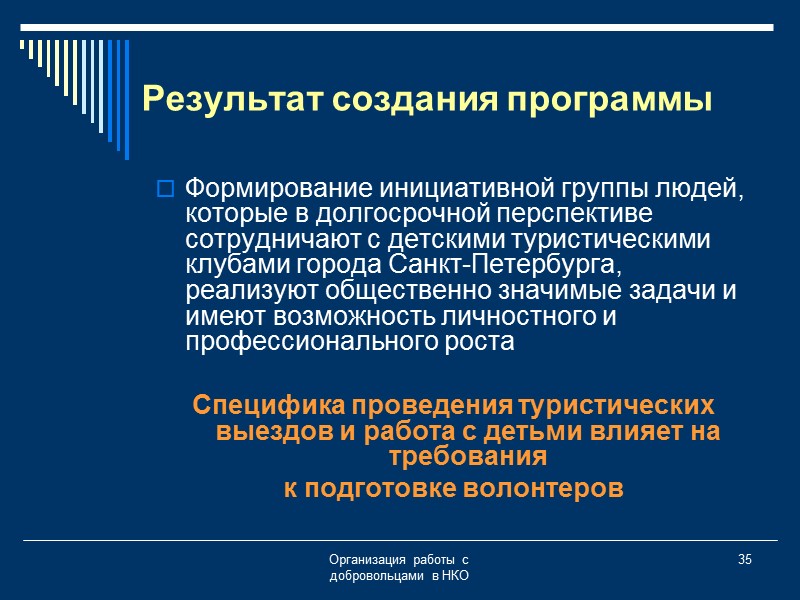 Результат создания программы

Формирование инициативной группы людей, которые в долгосрочной перспективе сотрудничают с детскими туристическими клубами города Санкт-Петербурга, реализуют общественно значимые задачи и имеют возможность личностного и профессионального роста

Специфика проведения туристических выездов и работа с детьми влияет на требования
к подготовке волонтеров

Организация работы с добровольцами в НКО

35